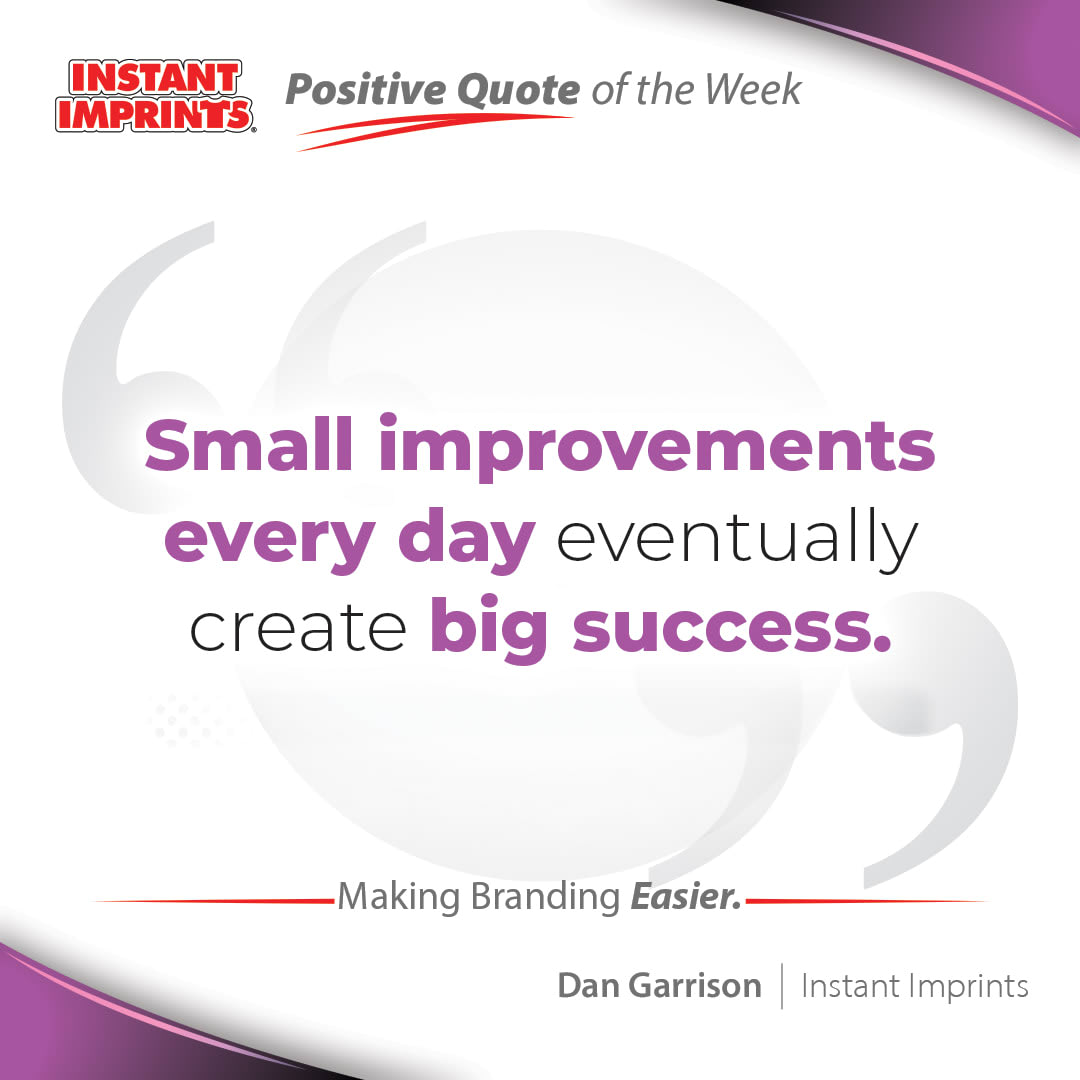 INSTANT IMPRINTS®

Positive Quote of the Week

Small improvements every day eventually create big success.

Making Branding Easier.

Dan Garrison | Instant Imprints